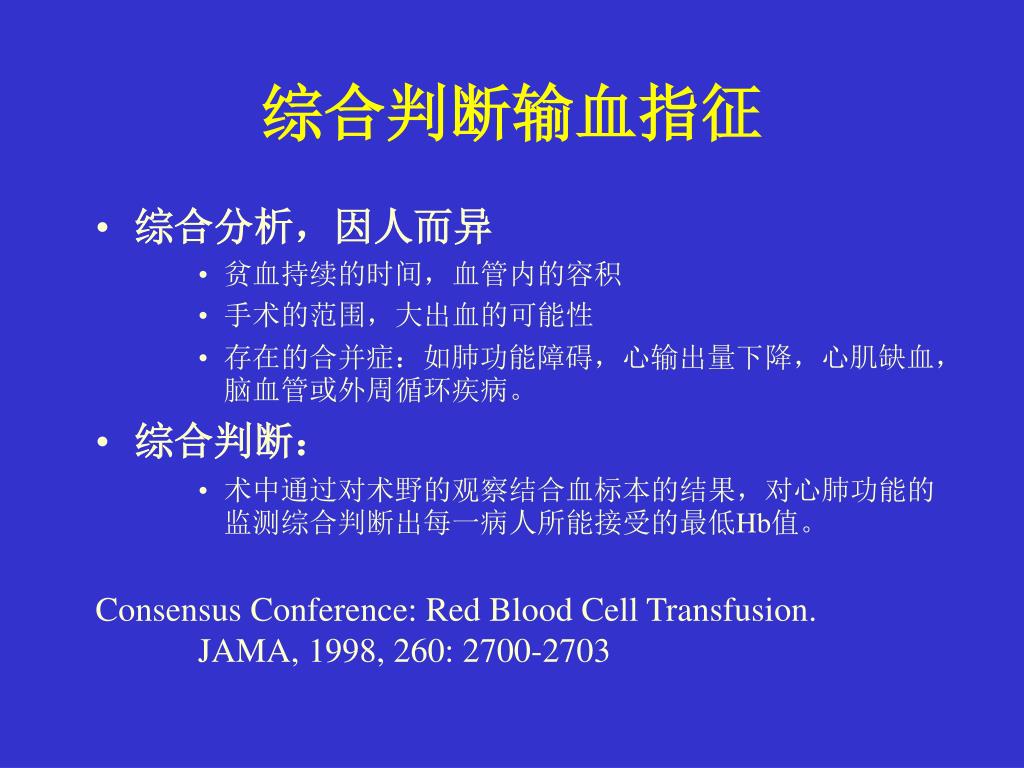 综合判断输血指征

• 综合分析，因人而异
  • 贫血持续的时间，血管内的容积
  • 手术的范围，大出血的可能性
  • 存在的合并症：如肺功能障碍，心输出量下降，心肌缺血，脑血管或外周循环疾病。
• 综合判断：
  • 术中通过对术野的观察结合血标本的结果，对心肺功能的监测综合判断出每一病人所能接受的最低Hb值。

Consensus Conference: Red Blood Cell Transfusion. JAMA, 1998, 260: 2700-2703